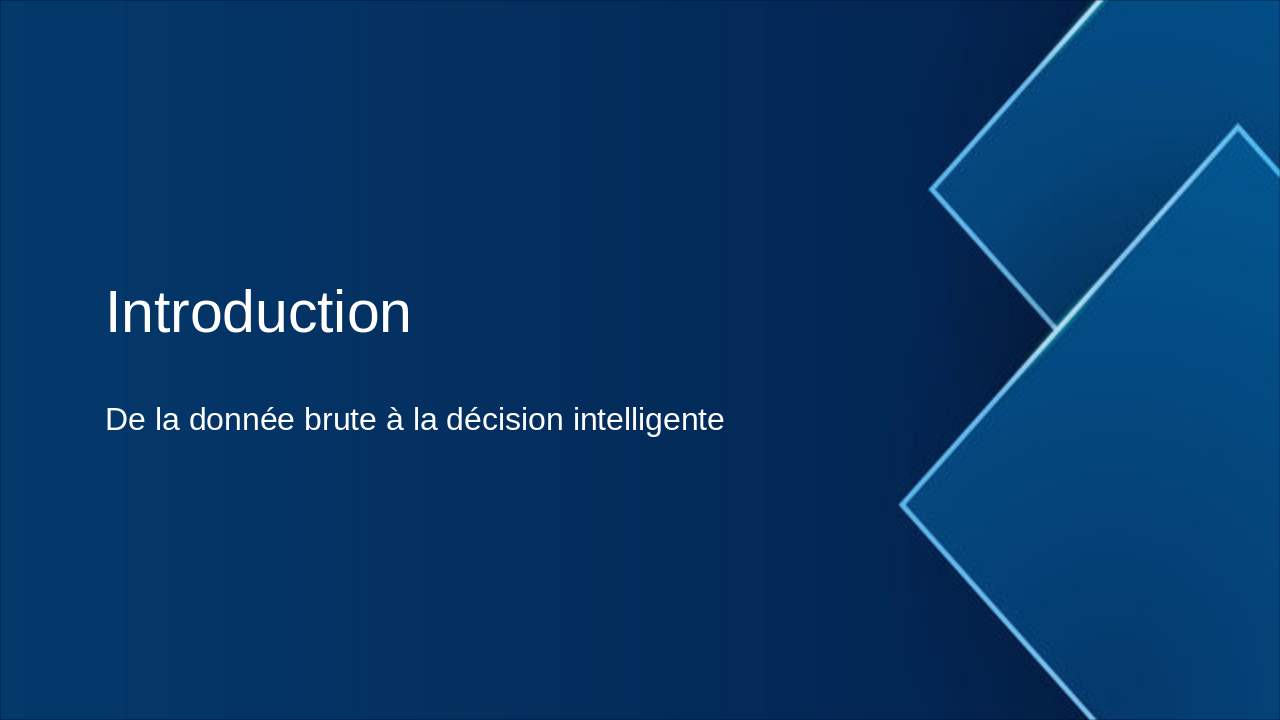 Introduction

De la donnée brute à la décision intelligente